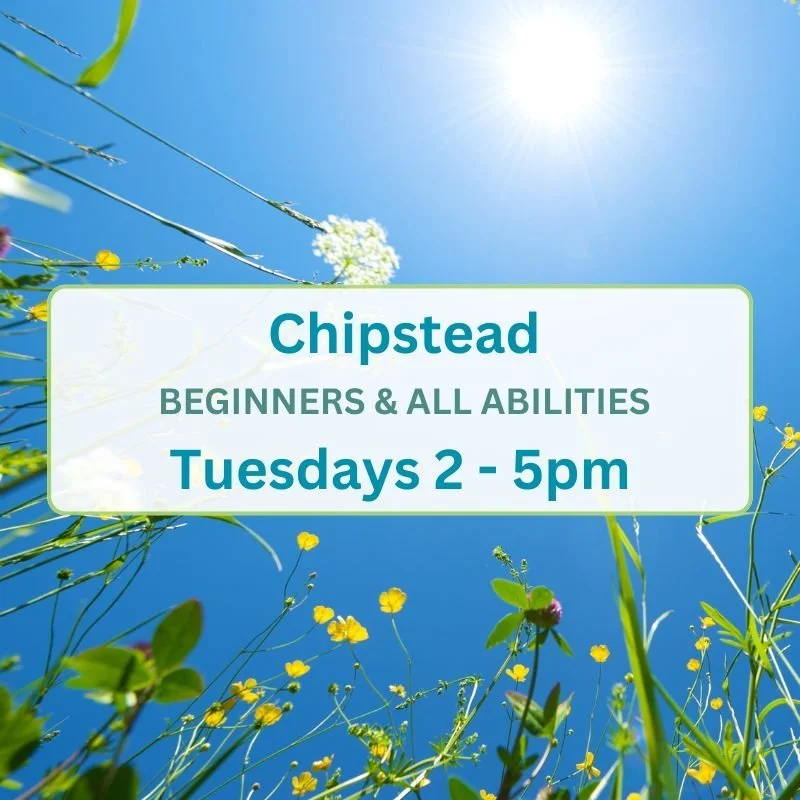 Chipstead
BEGINNERS & ALL ABILITIES
Tuesdays 2 - 5pm